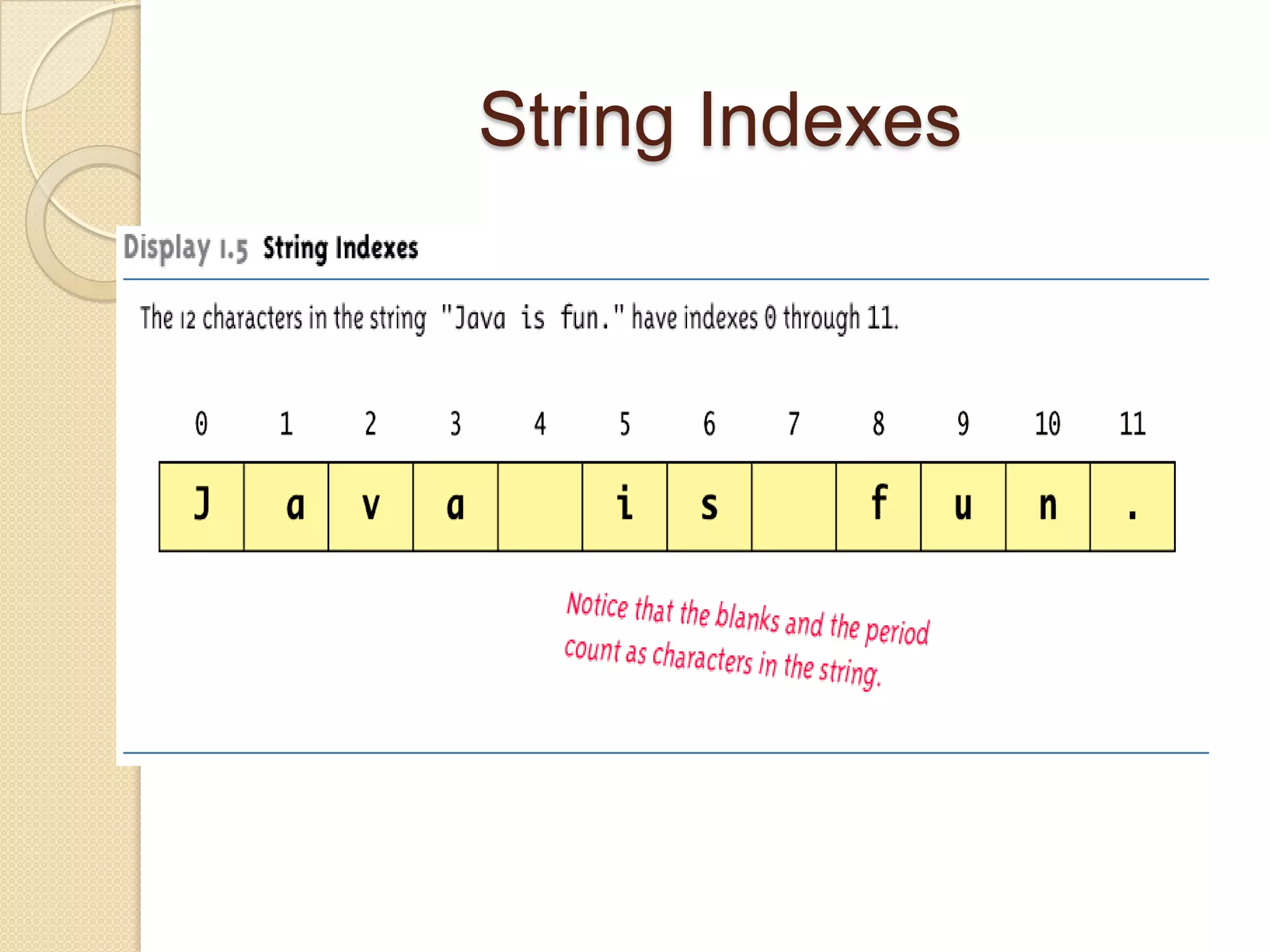 String Indexes

Display 1.5 String Indexes

The 12 characters in the string "Java is fun." have indexes 0 through 11.

| 0 | 1 | 2 | 3 | 4 | 5 | 6 | 7 | 8 | 9 | 10 | 11 |
|---|---|---|---|---|---|---|---|---|---|---|---|
| J | a | v | a |  | i | s |  | f | u | n | . |

Notice that the blanks and the period count as characters in the string.